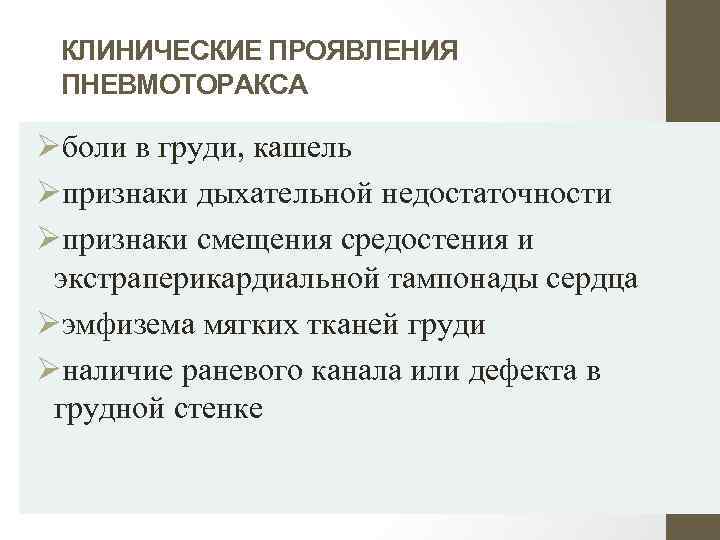 КЛИНИЧЕСКИЕ ПРОЯВЛЕНИЯ ПНЕВМОТОРАКСА

➢боли в груди, кашель

➢признаки дыхательной недостаточности

➢признаки смещения средостения и экстраперикардиальной тампонады сердца

➢эмфизема мягких тканей груди

➢наличие раневого канала или дефекта в грудной стенке